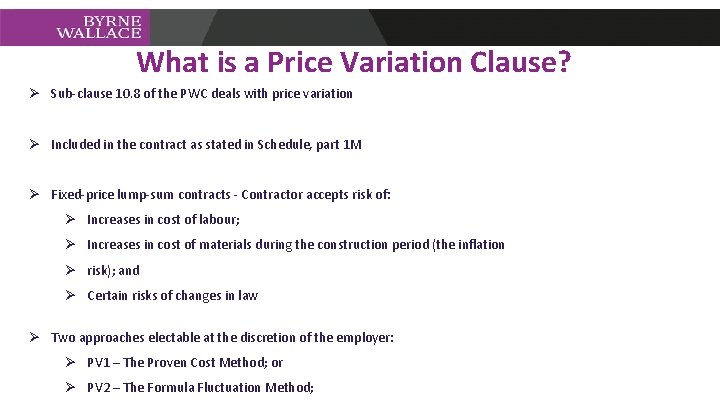 BYRNE WALLACE

What is a Price Variation Clause?

➢ Sub-clause 10.8 of the PWC deals with price variation

➢ Included in the contract as stated in Schedule, part 1M

➢ Fixed-price lump-sum contracts - Contractor accepts risk of:

➢ Increases in cost of labour;

➢ Increases in cost of materials during the construction period (the inflation

➢ risk); and

➢ Certain risks of changes in law

➢ Two approaches electable at the discretion of the employer:

➢ PV1 – The Proven Cost Method; or

➢ PV2 – The Formula Fluctuation Method;